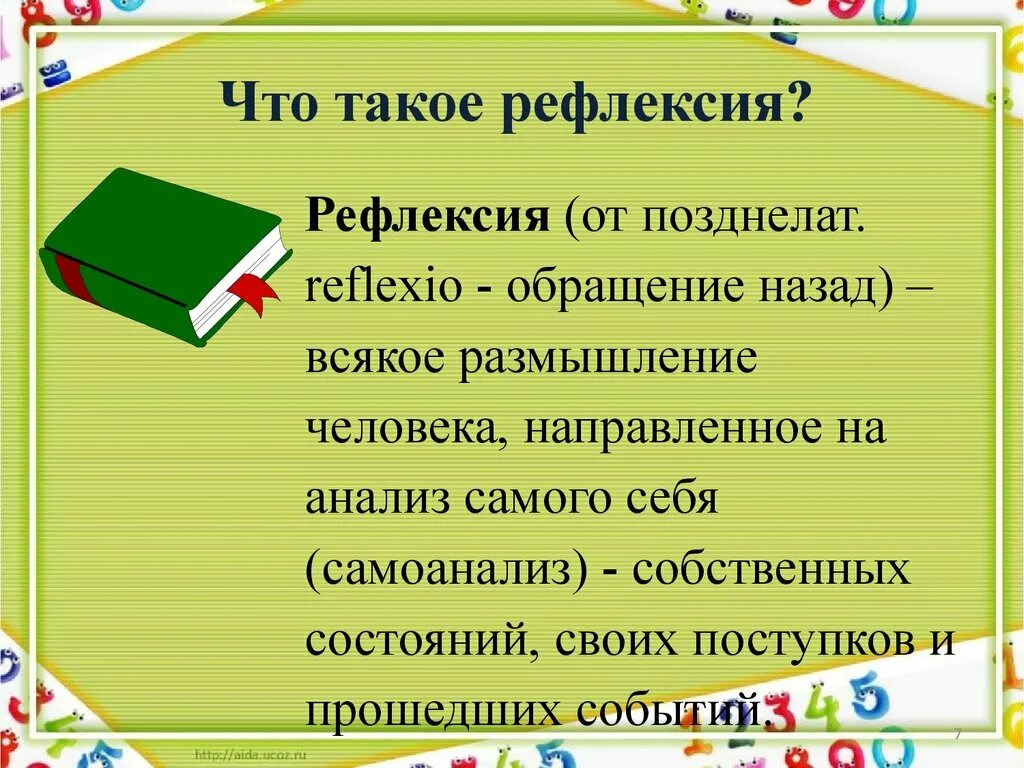 Что такое рефлексия?

Рефлексия (от позднелат. reflexio - обращение назад) – всякое размышление человека, направленное на анализ самого себя (самоанализ) - собственных состояний, своих поступков и прошедших событий.

http://aida.ucoz.ru

7